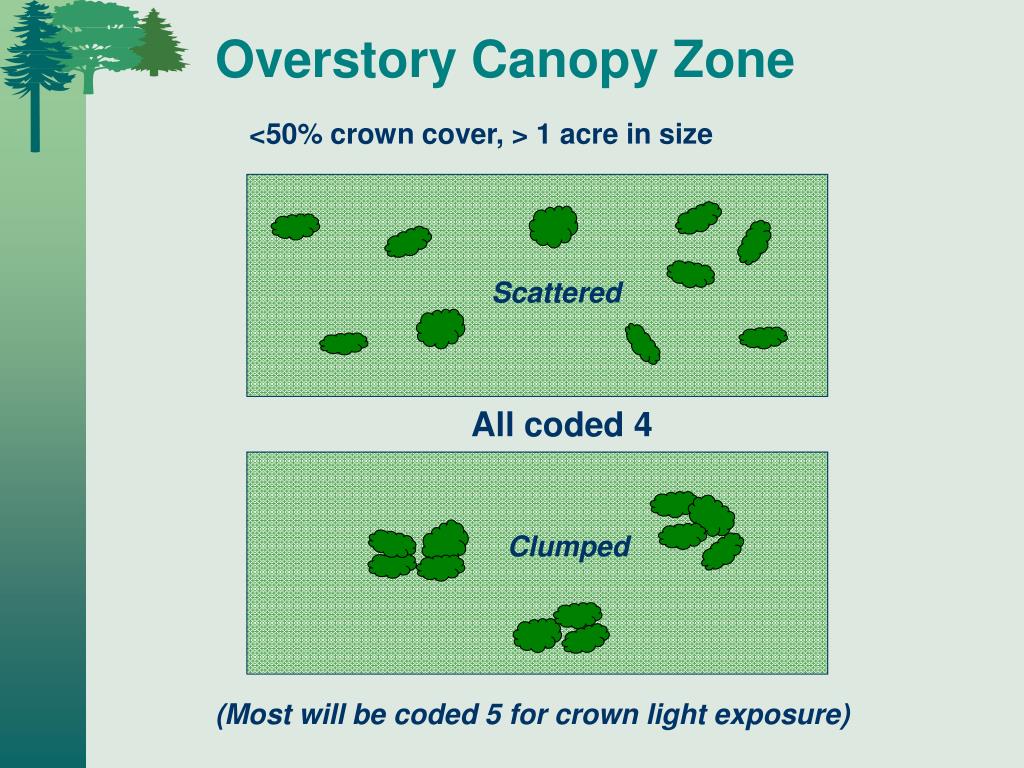 Overstory Canopy Zone

<50% crown cover, > 1 acre in size

Scattered

All coded 4

Clumped

(Most will be coded 5 for crown light exposure)